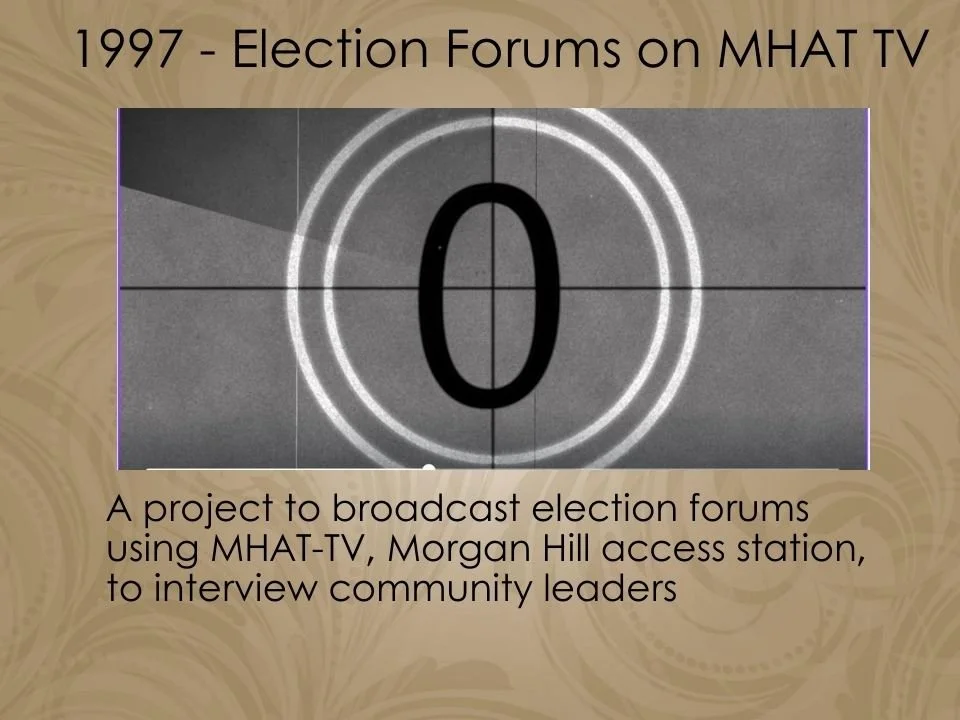 1997 - Election Forums on MHAT TV

0

A project to broadcast election forums using MHAT-TV, Morgan Hill access station, to interview community leaders